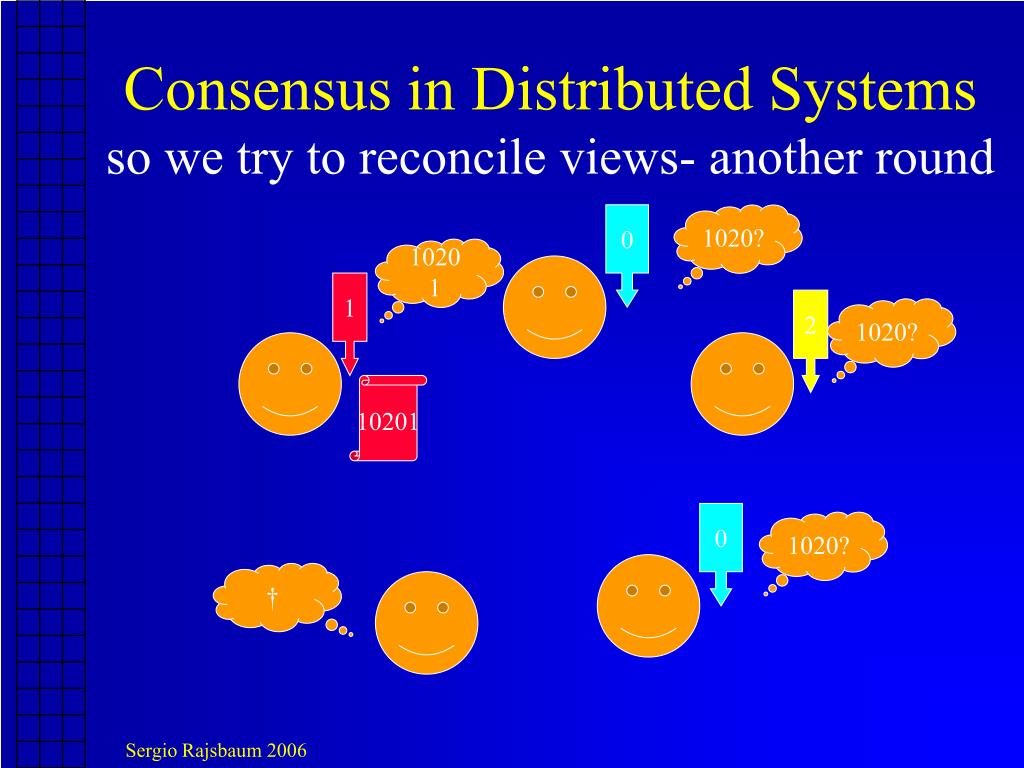 Consensus in Distributed Systems
so we try to reconcile views- another round

1020
1

1

10201

0

1020?

2

1020?

0

1020?

†

Sergio Rajsbaum 2006